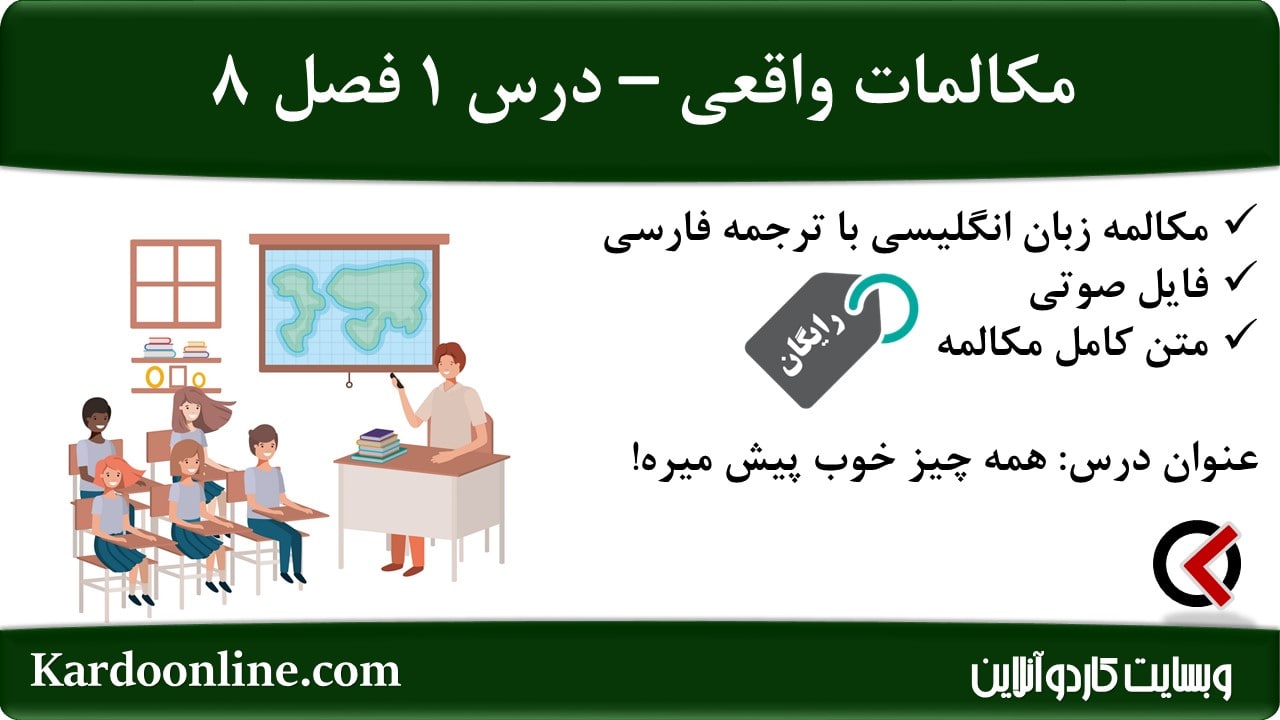 مکالمات واقعی – درس ۱ فصل ۸

✓ مکالمه زبان انگلیسی با ترجمه فارسی
✓ فایل صوتی
✓ متن کامل مکالمه

رایگان

عنوان درس: همه چیز خوب پیش میره!

Kardoonline.com

وبسایت کاردو آنلاین